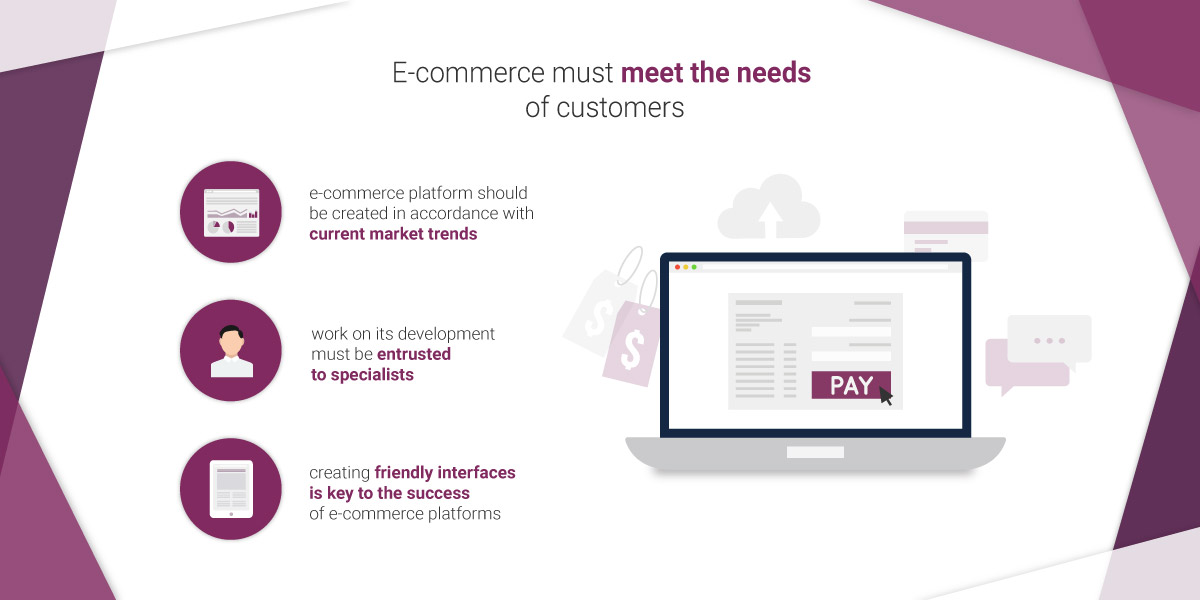 E-commerce must meet the needs of customers

e-commerce platform should be created in accordance with current market trends

work on its development must be entrusted to specialists

creating friendly interfaces is key to the success of e-commerce platforms

$

$

PAY